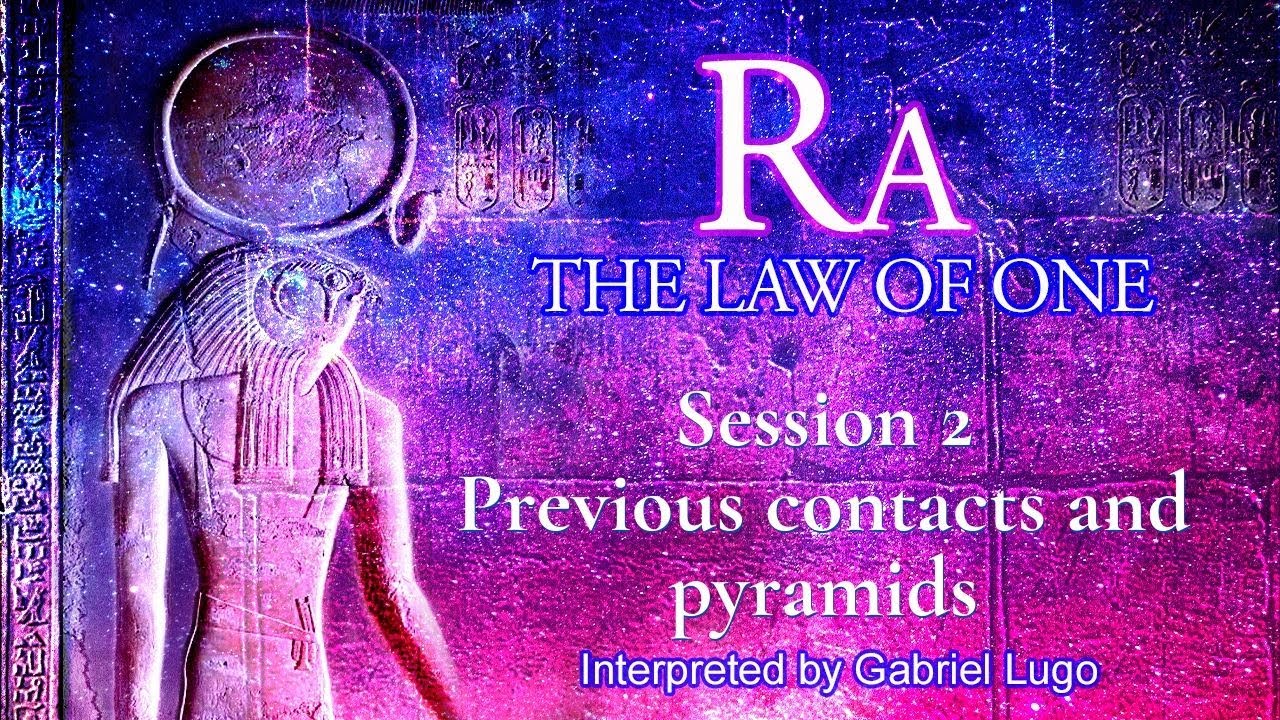 RA
THE LAW OF ONE

Session 2
Previous contacts and pyramids

Interpreted by Gabriel Lugo